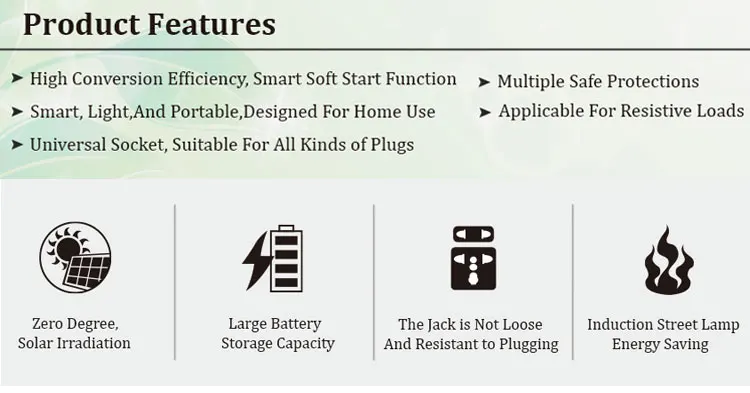 Product Features

➤ High Conversion Efficiency, Smart Soft Start Function

➤ Smart, Light,And Portable,Designed For Home Use

➤ Universal Socket, Suitable For All Kinds of Plugs

➤ Multiple Safe Protections

➤ Applicable For Resistive Loads

Zero Degree, Solar Irradiation

Large Battery Storage Capacity

The Jack is Not Loose And Resistant to Plugging

Induction Street Lamp Energy Saving